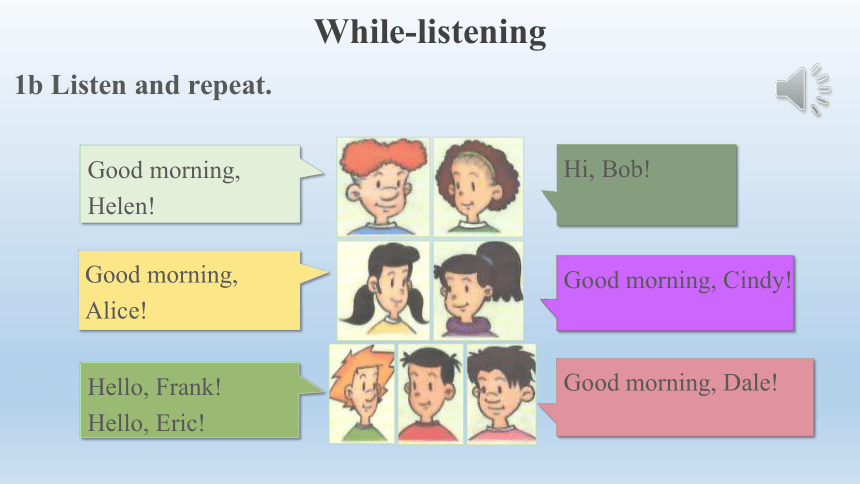 While-listening

1b Listen and repeat.

Good morning, Helen!

Hi, Bob!

Good morning, Alice!

Good morning, Cindy!

Hello, Frank!
Hello, Eric!

Good morning, Dale!